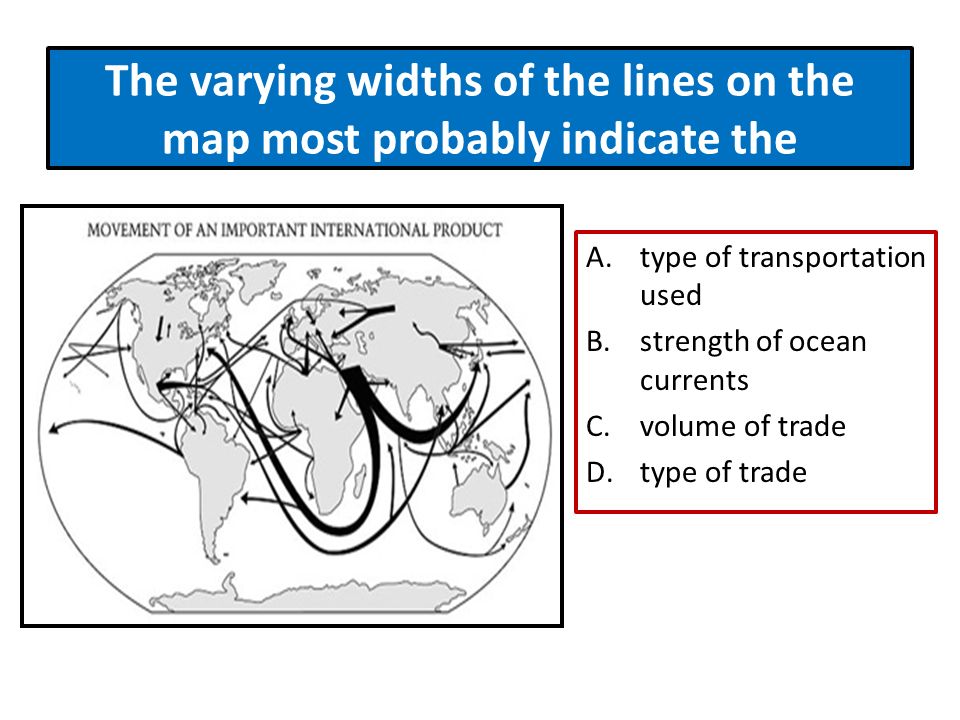 The varying widths of the lines on the map most probably indicate the

MOVEMENT OF AN IMPORTANT INTERNATIONAL PRODUCT

A. type of transportation used
B. strength of ocean currents
C. volume of trade
D. type of trade